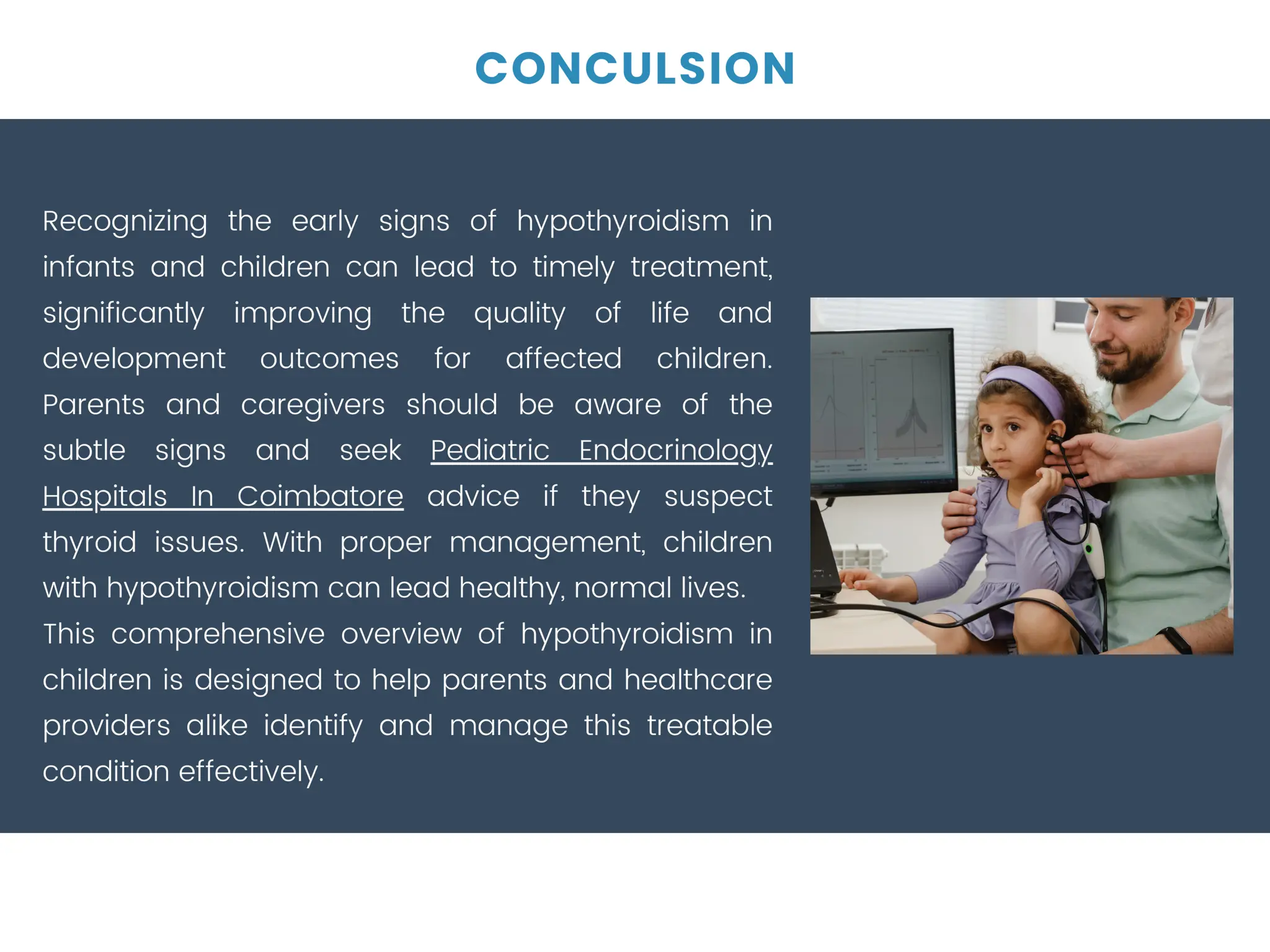 CONCULSION

Recognizing the early signs of hypothyroidism in infants and children can lead to timely treatment, significantly improving the quality of life and development outcomes for affected children. Parents and caregivers should be aware of the subtle signs and seek Pediatric Endocrinology Hospitals In Coimbatore advice if they suspect thyroid issues. With proper management, children with hypothyroidism can lead healthy, normal lives.
This comprehensive overview of hypothyroidism in children is designed to help parents and healthcare providers alike identify and manage this treatable condition effectively.